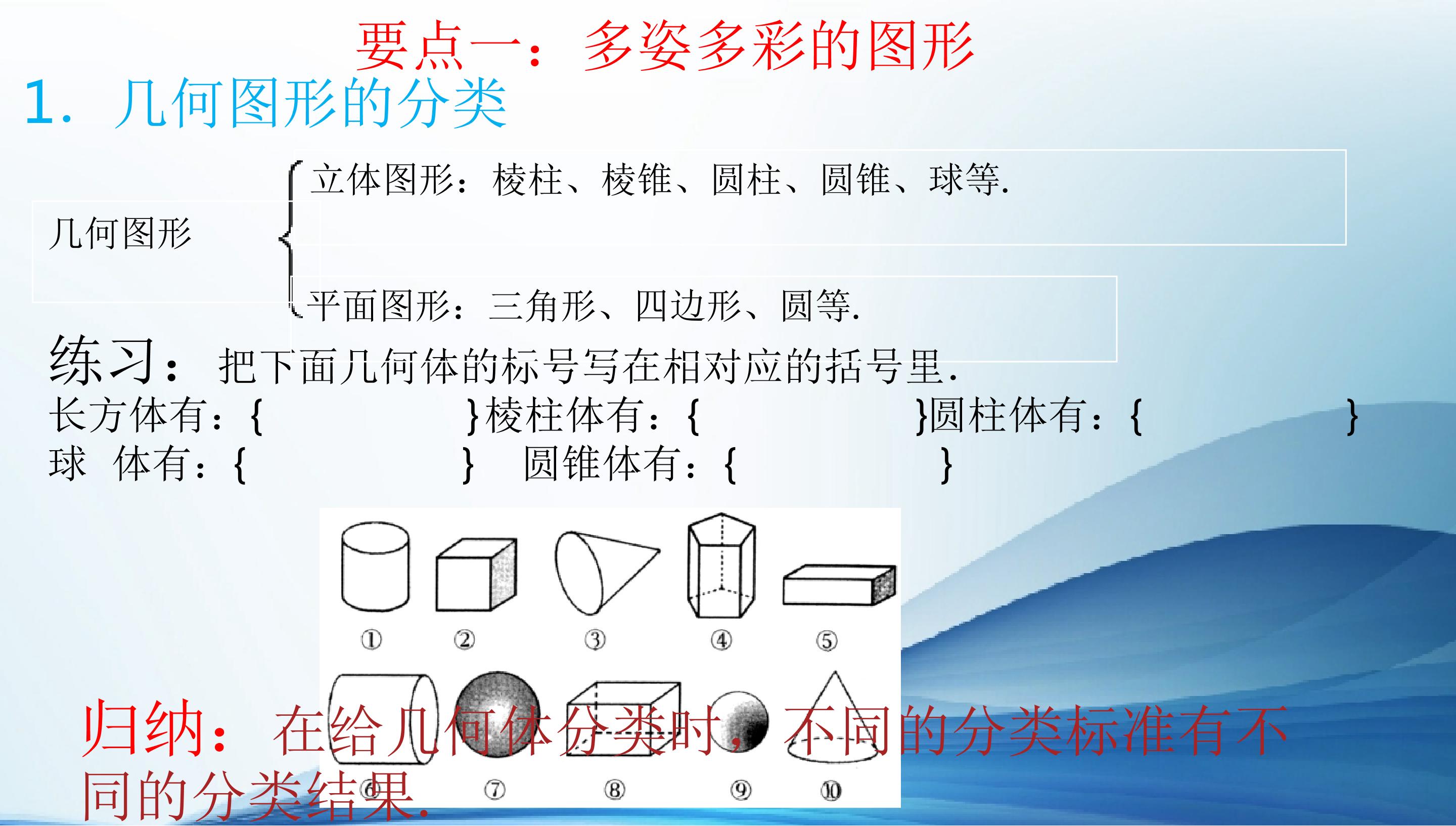 要点一：多姿多彩的图形

1. 几何图形的分类

几何图形

立体图形：棱柱、棱锥、圆柱、圆锥、球等.

平面图形：三角形、四边形、圆等.

练习：把下面几何体的标号写在相对应的括号里.

长方体有：{ }棱柱体有：{ }圆柱体有：{ }

球 体有：{ } 圆锥体有：{ }

①

②

③

④

⑤

⑥

⑦

⑧

⑨

⑩

归纳：在给几何体分类时，不同的分类标准有不同的分类结果.